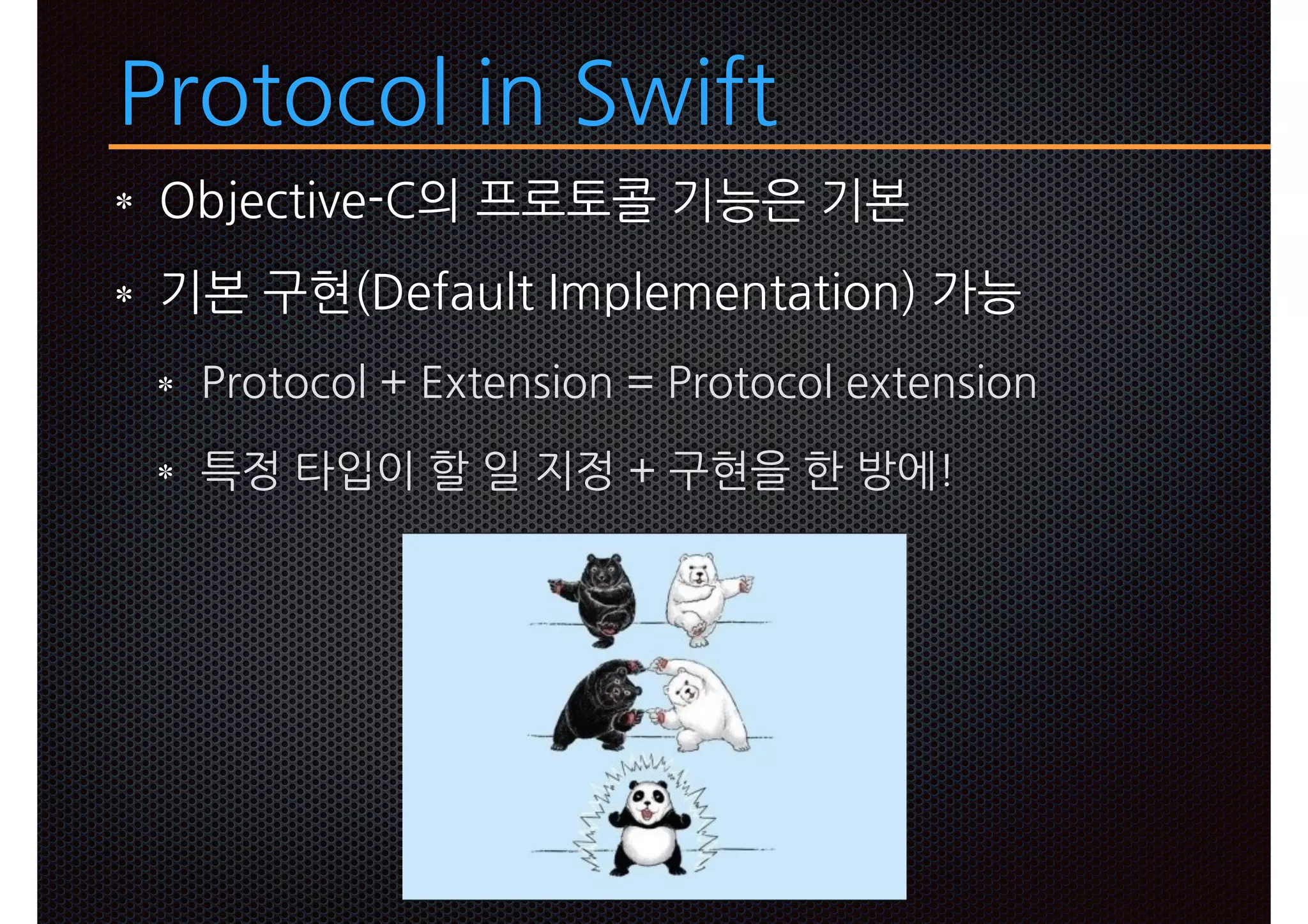 Protocol in Swift

* Objective-C의 프로토콜 기능은 기본

* 기본 구현(Default Implementation) 가능

* Protocol + Extension = Protocol extension

* 특정 타입이 할 일 지정 + 구현을 한 방에!